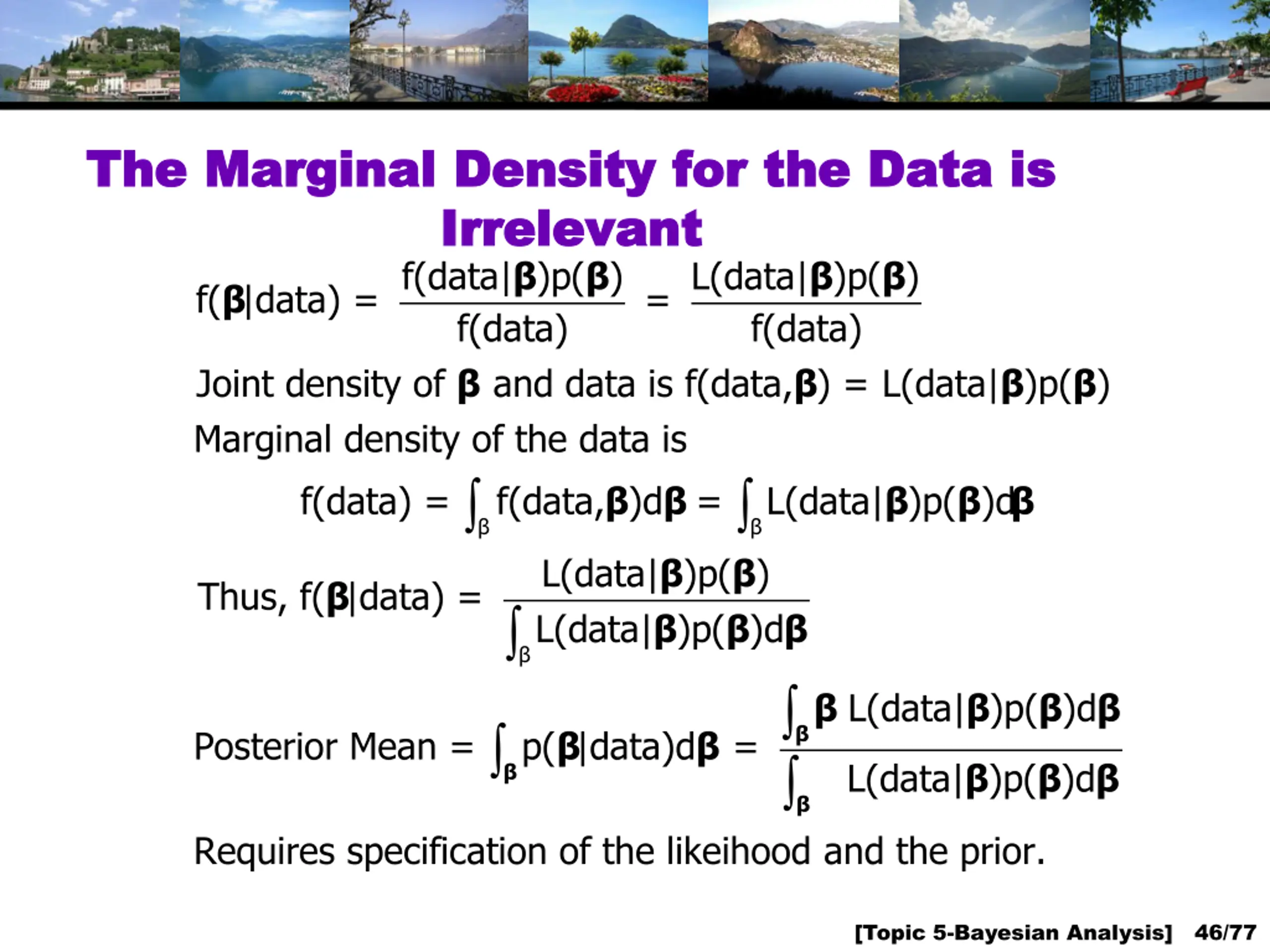 The Marginal Density for the Data is Irrelevant

$f(\boldsymbol{\beta}|\text{data}) = \frac{f(\text{data}|\boldsymbol{\beta})p(\boldsymbol{\beta})}{f(\text{data})} = \frac{L(\text{data}|\boldsymbol{\beta})p(\boldsymbol{\beta})}{f(\text{data})}$

Joint density of $\boldsymbol{\beta}$ and data is $f(\text{data},\boldsymbol{\beta}) = L(\text{data}|\boldsymbol{\beta})p(\boldsymbol{\beta})$

Marginal density of the data is

$f(\text{data}) = \int_{\beta} f(\text{data},\boldsymbol{\beta})d\boldsymbol{\beta} = \int_{\beta} L(\text{data}|\boldsymbol{\beta})p(\boldsymbol{\beta})d\boldsymbol{\beta}$

Thus, $f(\boldsymbol{\beta}|\text{data}) = \frac{L(\text{data}|\boldsymbol{\beta})p(\boldsymbol{\beta})}{\int_{\beta} L(\text{data}|\boldsymbol{\beta})p(\boldsymbol{\beta})d\boldsymbol{\beta}}$

Posterior Mean $= \int_{\boldsymbol{\beta}} p(\boldsymbol{\beta}|\text{data})d\boldsymbol{\beta} = \frac{\int_{\boldsymbol{\beta}} \boldsymbol{\beta}\, L(\text{data}|\boldsymbol{\beta})p(\boldsymbol{\beta})d\boldsymbol{\beta}}{\int_{\boldsymbol{\beta}} L(\text{data}|\boldsymbol{\beta})p(\boldsymbol{\beta})d\boldsymbol{\beta}}$

Requires specification of the likeihood and the prior.

[Topic 5-Bayesian Analysis] 46/77